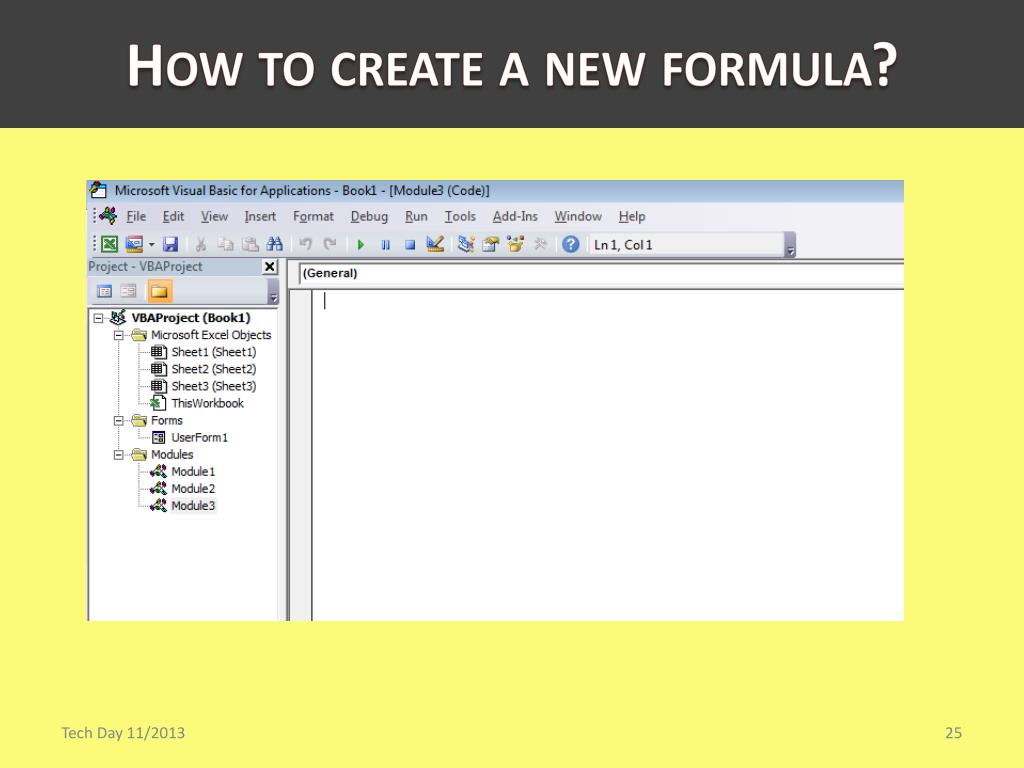 HOW TO CREATE A NEW FORMULA?

Microsoft Visual Basic for Applications - Book1 - [Module3 (Code)]

File Edit View Insert Format Debug Run Tools Add-Ins Window Help

Ln 1, Col 1

Project - VBAProject

(General)

VBAProject (Book1)
Microsoft Excel Objects
Sheet1 (Sheet1)
Sheet2 (Sheet2)
Sheet3 (Sheet3)
ThisWorkbook
Forms
UserForm1
Modules
Module1
Module2
Module3

Tech Day 11/2013

25